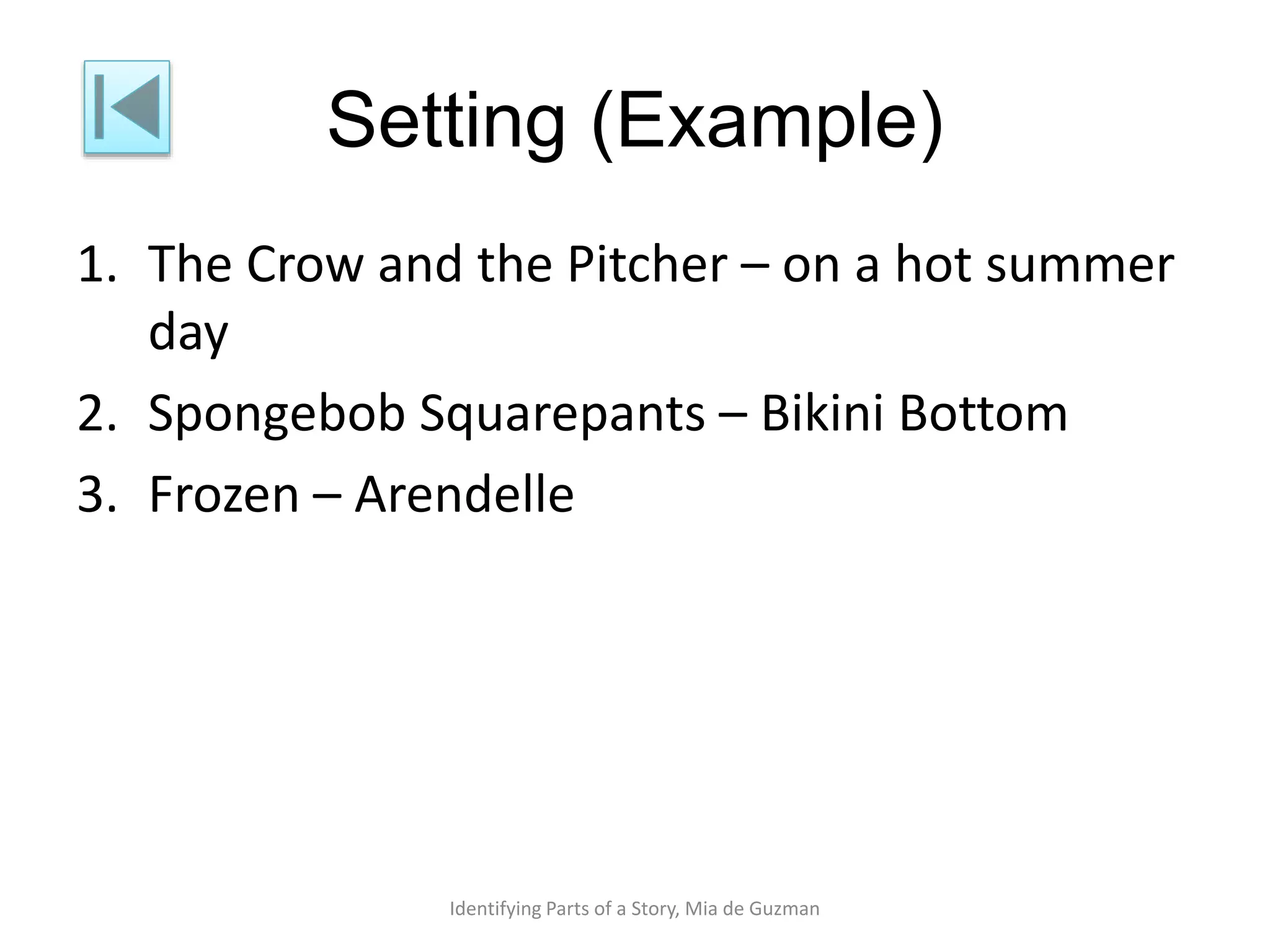 Setting (Example)

1. The Crow and the Pitcher – on a hot summer day
2. Spongebob Squarepants – Bikini Bottom
3. Frozen – Arendelle

Identifying Parts of a Story, Mia de Guzman